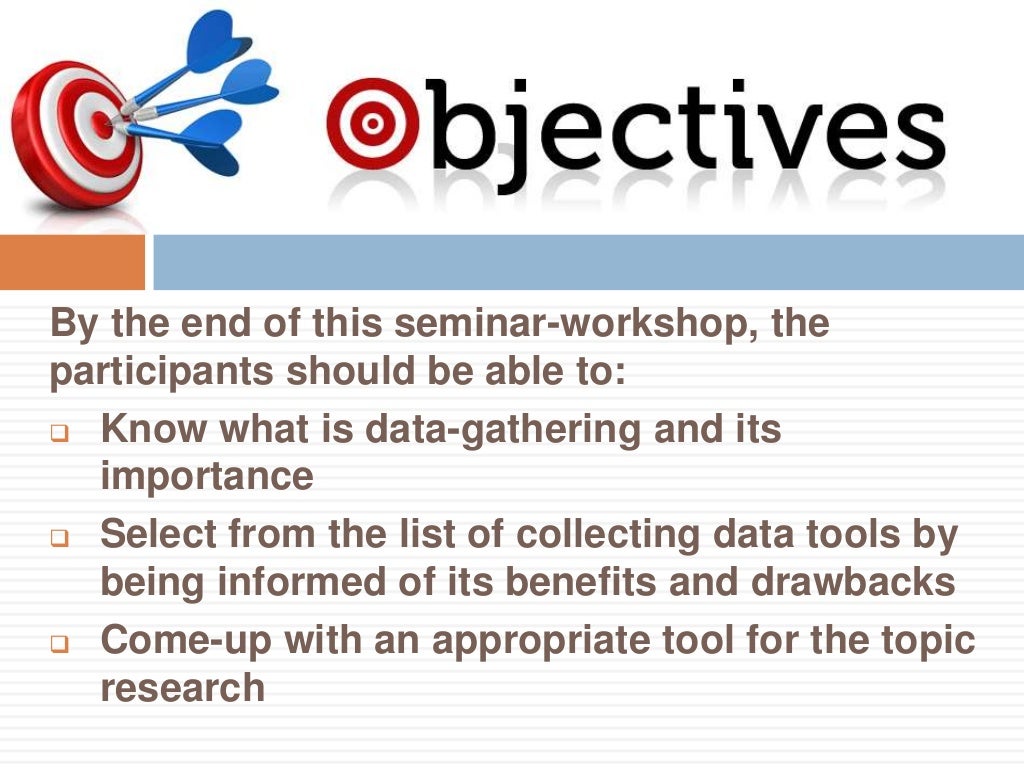 Objectives

By the end of this seminar-workshop, the participants should be able to:

❑ Know what is data-gathering and its importance

❑ Select from the list of collecting data tools by being informed of its benefits and drawbacks

❑ Come-up with an appropriate tool for the topic research